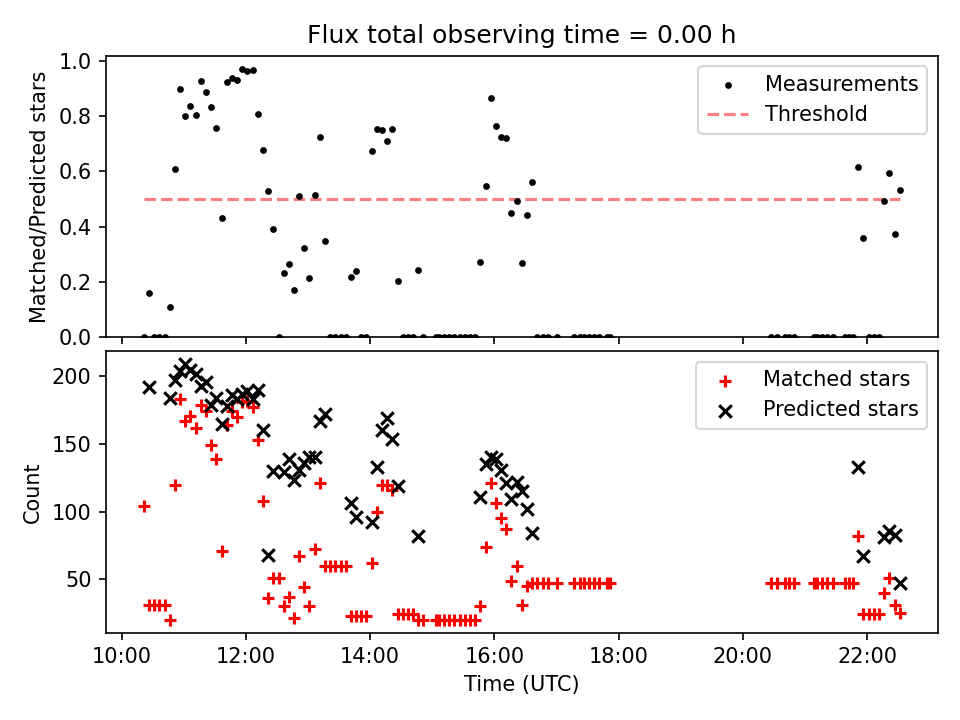 Flux total observing time = 0.00 h

Matched/Predicted stars

1.0
0.8
0.6
0.4
0.2
0.0

Measurements
Threshold

Count

200
150
100
50

Matched stars
Predicted stars

10:00
12:00
14:00
16:00
18:00
20:00
22:00

Time (UTC)